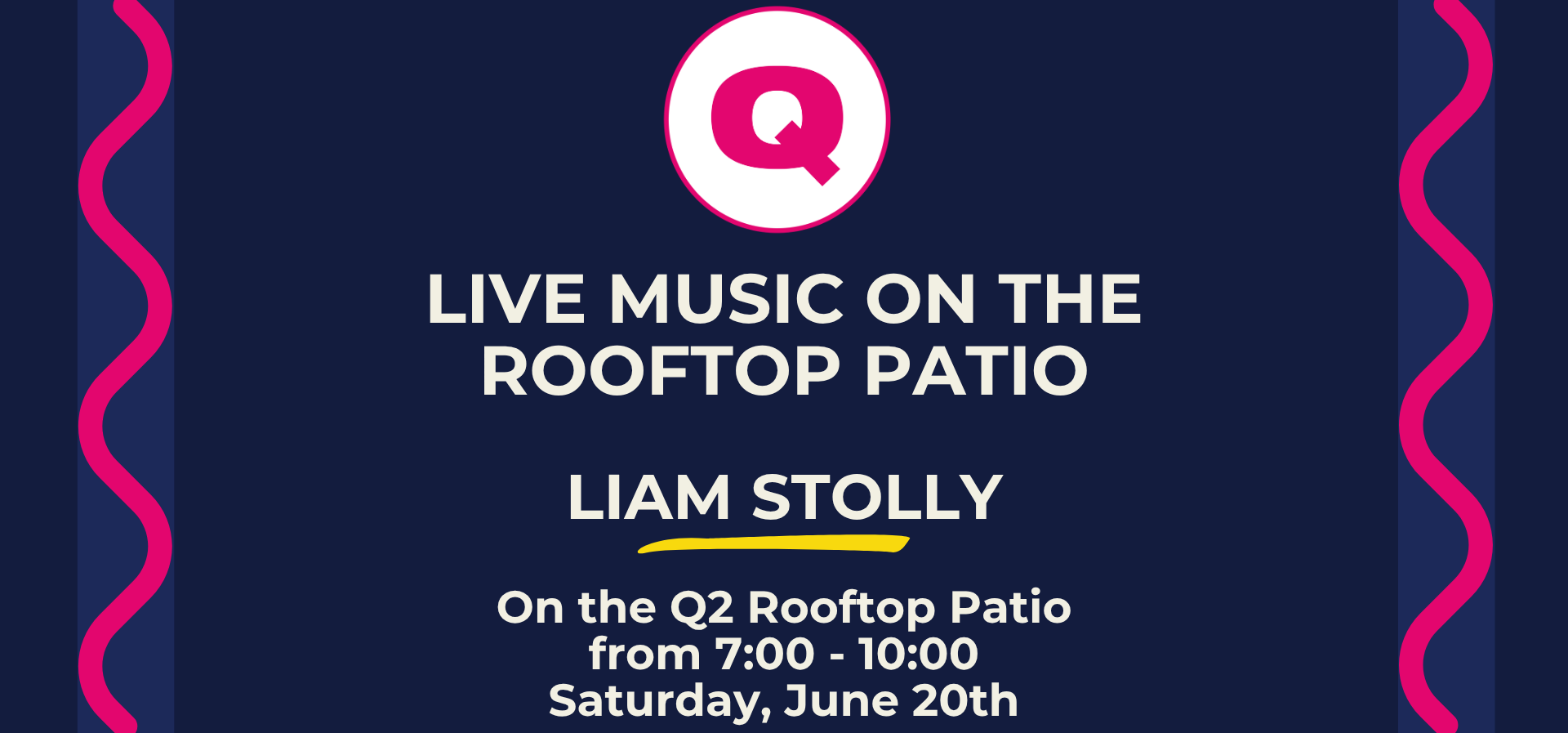 Q

LIVE MUSIC ON THE ROOFTOP PATIO

LIAM STOLLY

On the Q2 Rooftop Patio
from 7:00 - 10:00
Saturday, June 20th